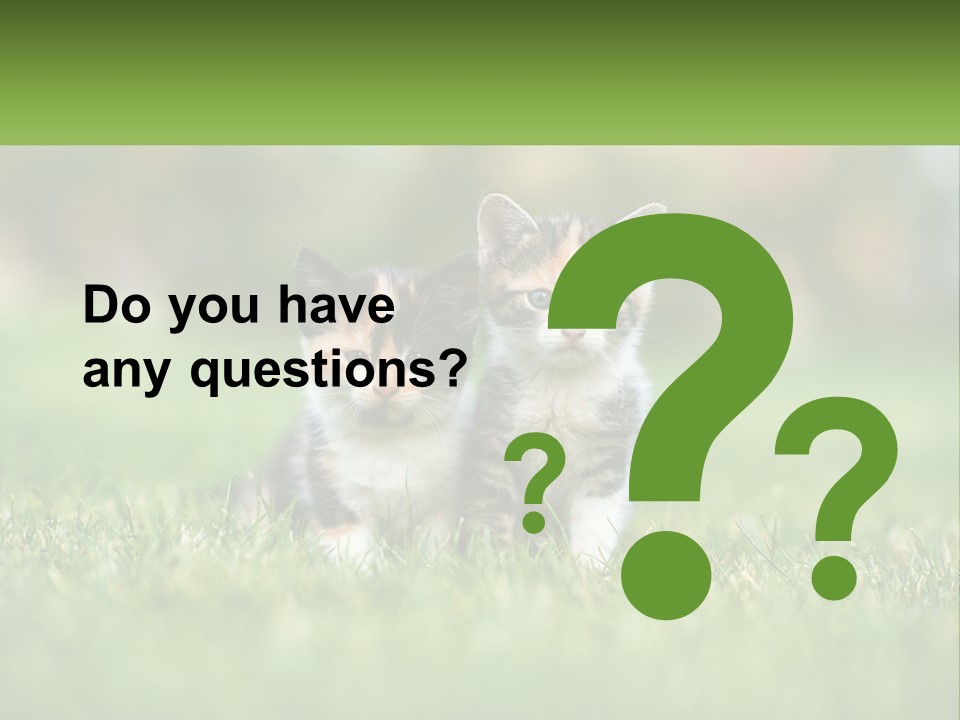 Do you have any questions?

?
?
?